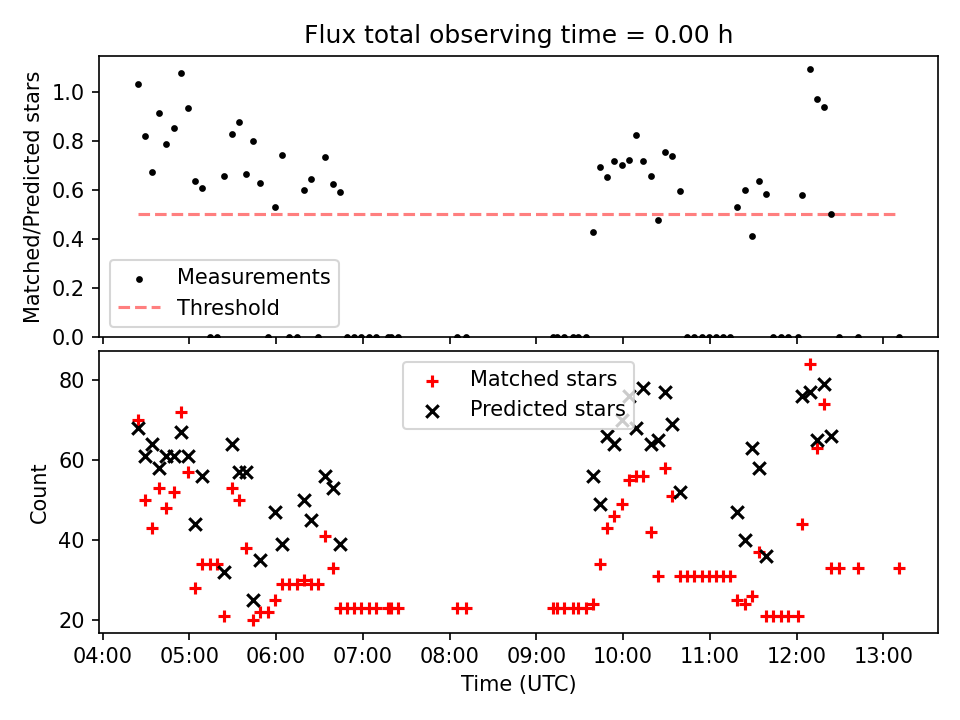 Flux total observing time = 0.00 h

Matched/Predicted stars

1.0
0.8
0.6
0.4
0.2
0.0

Measurements
Threshold

Count

80
60
40
20

Matched stars
Predicted stars

04:00 05:00 06:00 07:00 08:00 09:00 10:00 11:00 12:00 13:00

Time (UTC)